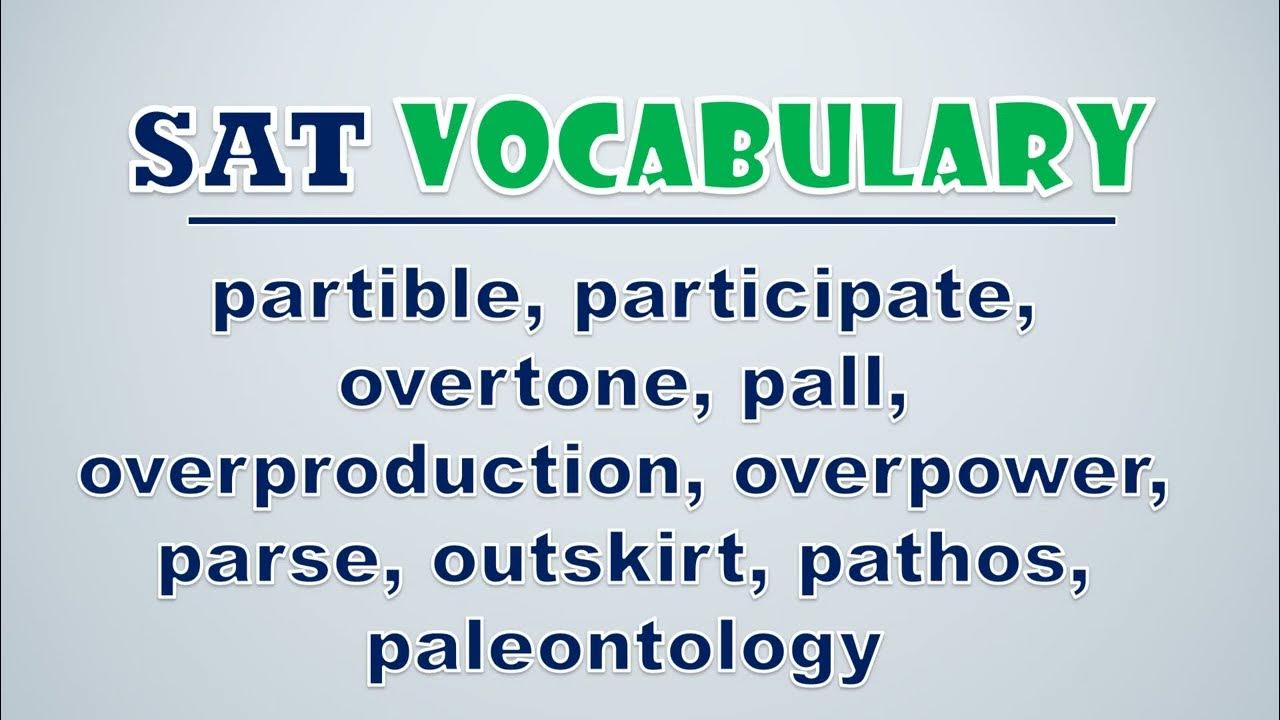 SAT VOCABULARY

partible, participate, overtone, pall, overproduction, overpower, parse, outskirt, pathos, paleontology